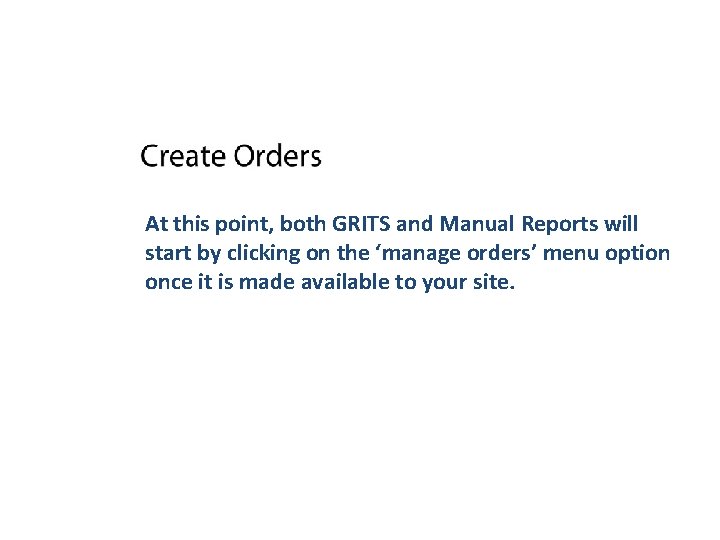 Create Orders

At this point, both GRITS and Manual Reports will start by clicking on the ‘manage orders’ menu option once it is made available to your site.